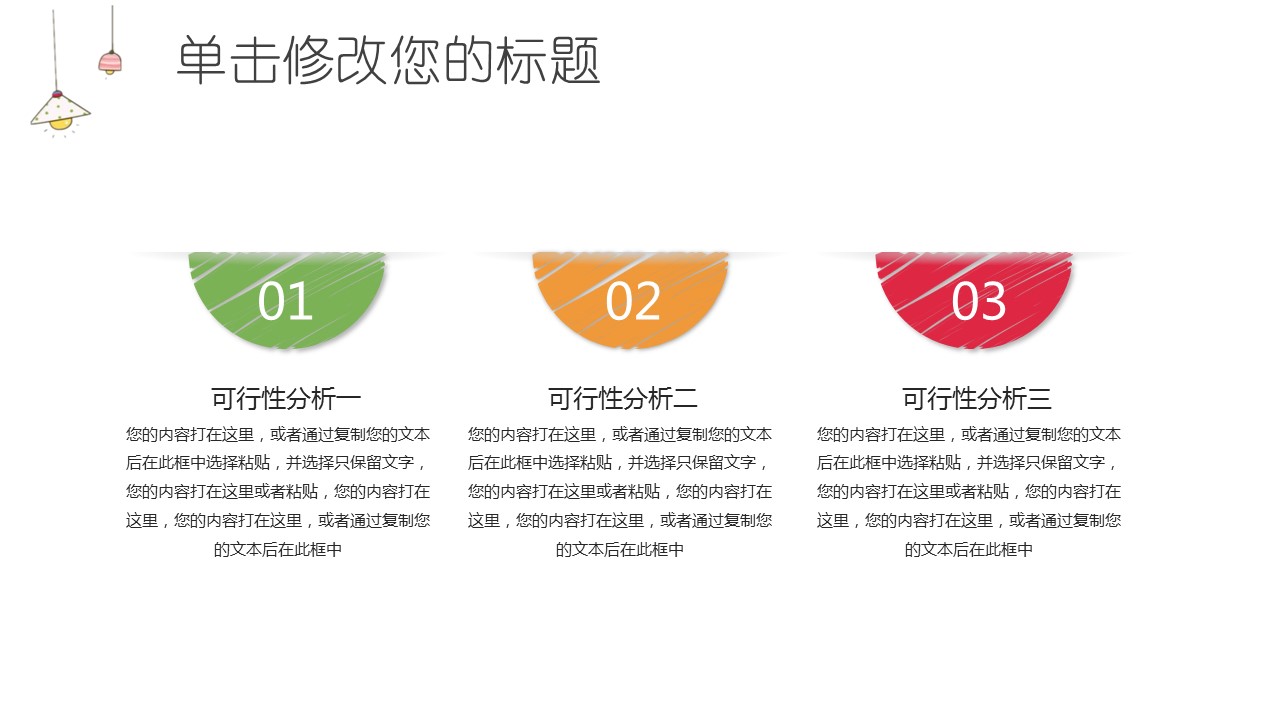 单击修改您的标题

01

可行性分析一

您的内容打在这里，或者通过复制您的文本后在此框中选择粘贴，并选择只保留文字，您的内容打在这里或者粘贴，您的内容打在这里，您的内容打在这里，或者通过复制您的文本后在此框中

02

可行性分析二

您的内容打在这里，或者通过复制您的文本后在此框中选择粘贴，并选择只保留文字，您的内容打在这里或者粘贴，您的内容打在这里，您的内容打在这里，或者通过复制您的文本后在此框中

03

可行性分析三

您的内容打在这里，或者通过复制您的文本后在此框中选择粘贴，并选择只保留文字，您的内容打在这里或者粘贴，您的内容打在这里，您的内容打在这里，或者通过复制您的文本后在此框中